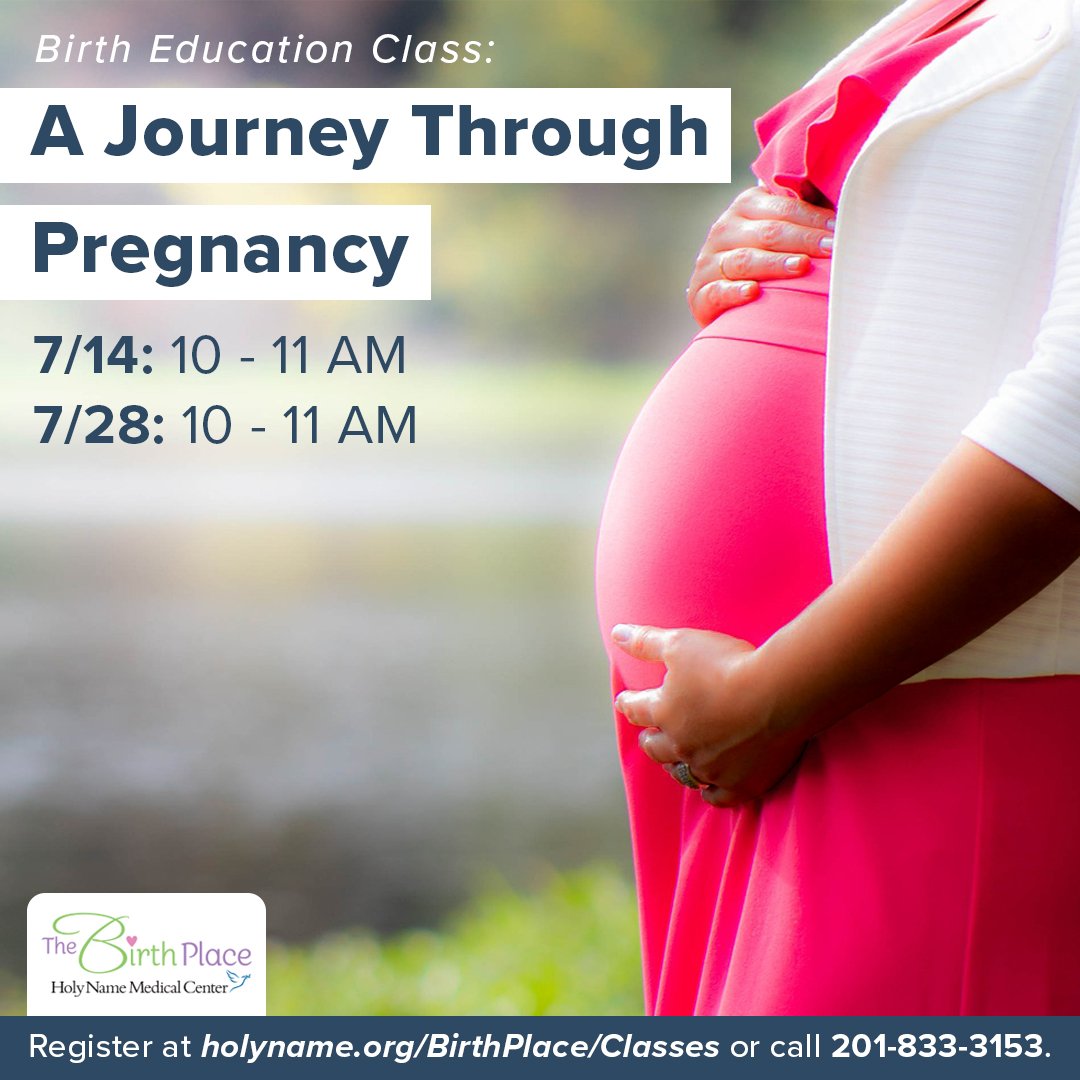 Birth Education Class:

A Journey Through Pregnancy

7/14: 10 - 11 AM
7/28: 10 - 11 AM

The Birth Place
Holy Name Medical Center

Register at holyname.org/BirthPlace/Classes or call 201-833-3153.